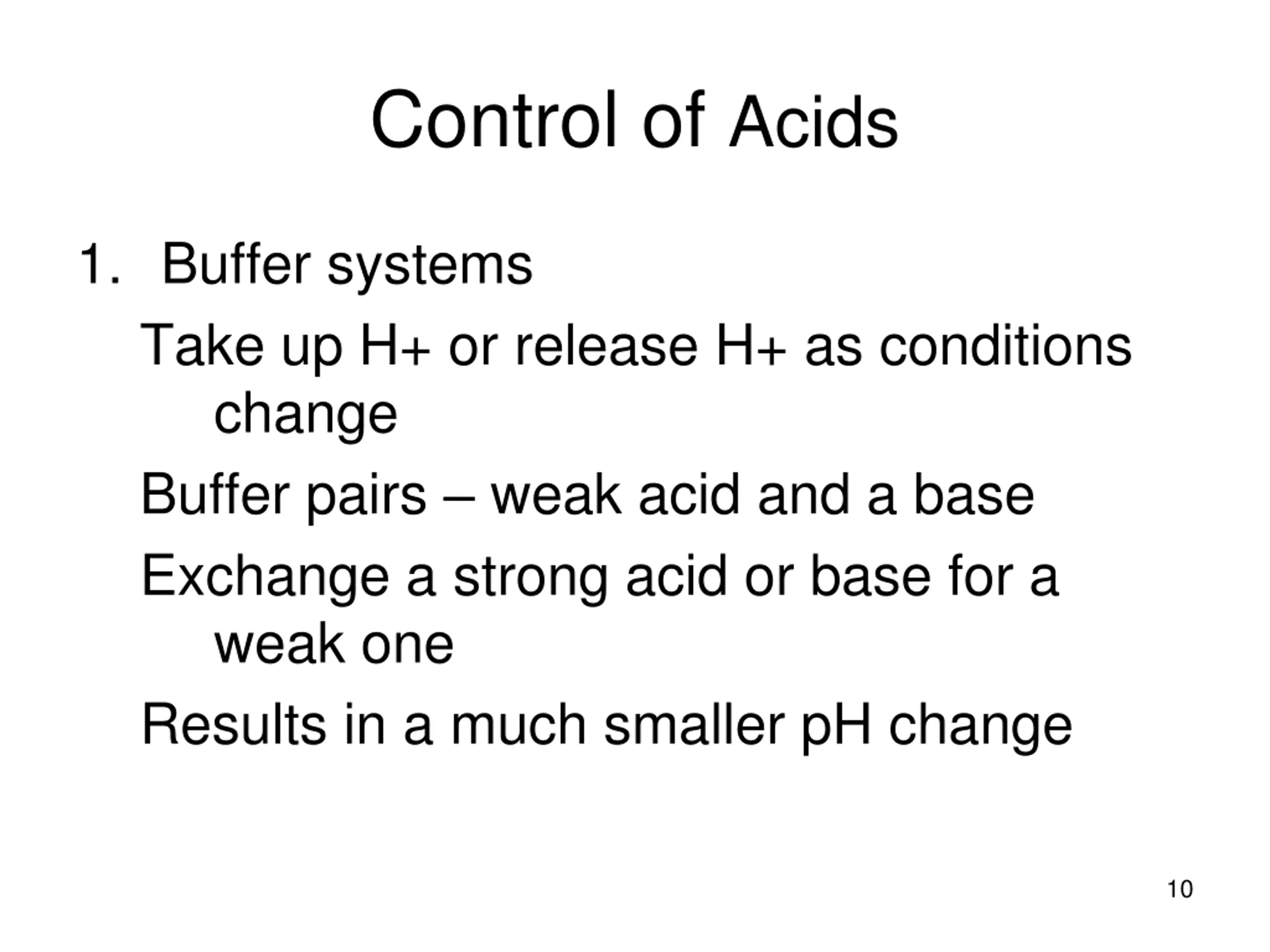 Control of Acids

1. Buffer systems

Take up H+ or release H+ as conditions change

Buffer pairs – weak acid and a base

Exchange a strong acid or base for a weak one

Results in a much smaller pH change

10